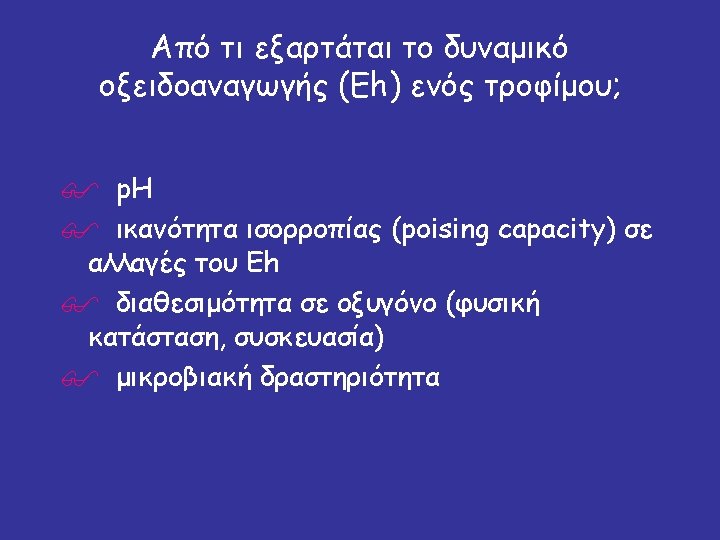 Από τι εξαρτάται το δυναμικό οξειδοαναγωγής (Eh) ενός τροφίμου;

pH

ικανότητα ισορροπίας (poising capacity) σε αλλαγές του Eh

διαθεσιμότητα σε οξυγόνο (φυσική κατάσταση, συσκευασία)

μικροβιακή δραστηριότητα